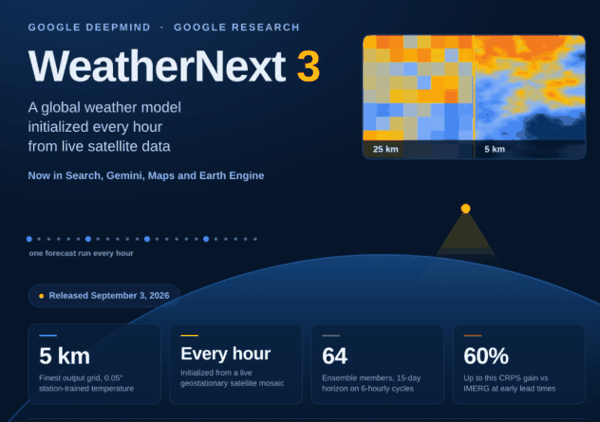 GOOGLE DEEPMIND · GOOGLE RESEARCH

WeatherNext 3

A global weather model initialized every hour from live satellite data

Now in Search, Gemini, Maps and Earth Engine

25 km

5 km

one forecast run every hour

Released September 3, 2026

5 km

Finest output grid, 0.05° station-trained temperature

Every hour

Initialized from a live geostationary satellite mosaic

64

Ensemble members, 15-day horizon on 6-hourly cycles

60%

Up to this CRPS gain vs IMERG at early lead times